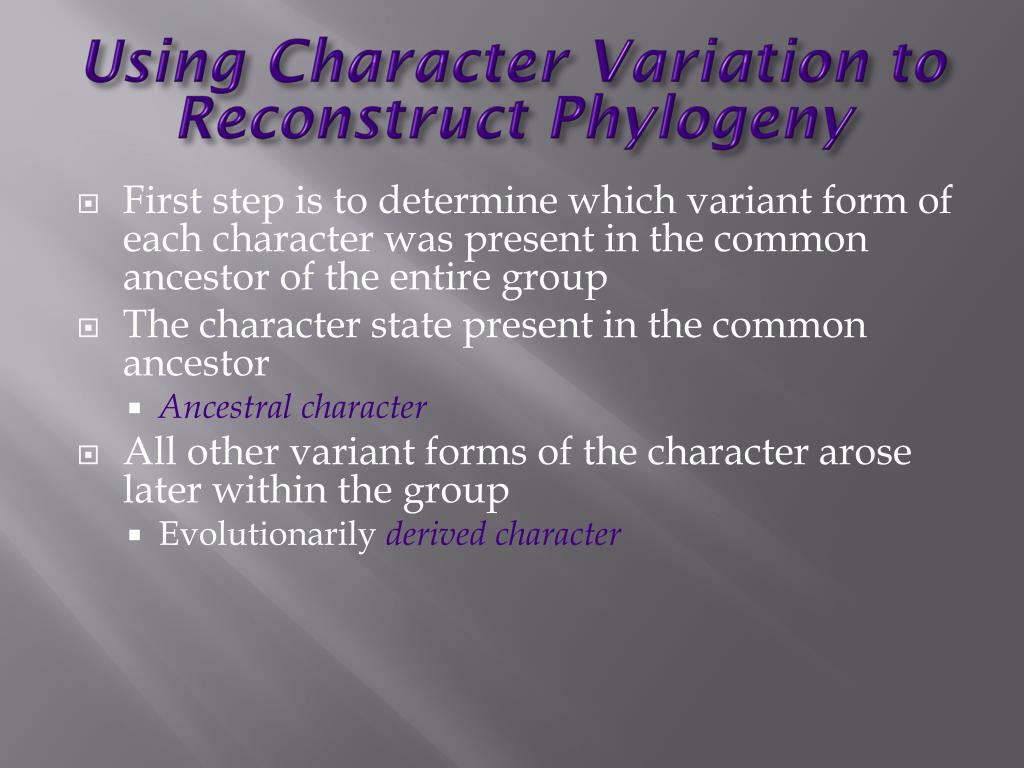 Using Character Variation to Reconstruct Phylogeny

First step is to determine which variant form of each character was present in the common ancestor of the entire group

The character state present in the common ancestor

Ancestral character

All other variant forms of the character arose later within the group

Evolutionarily derived character